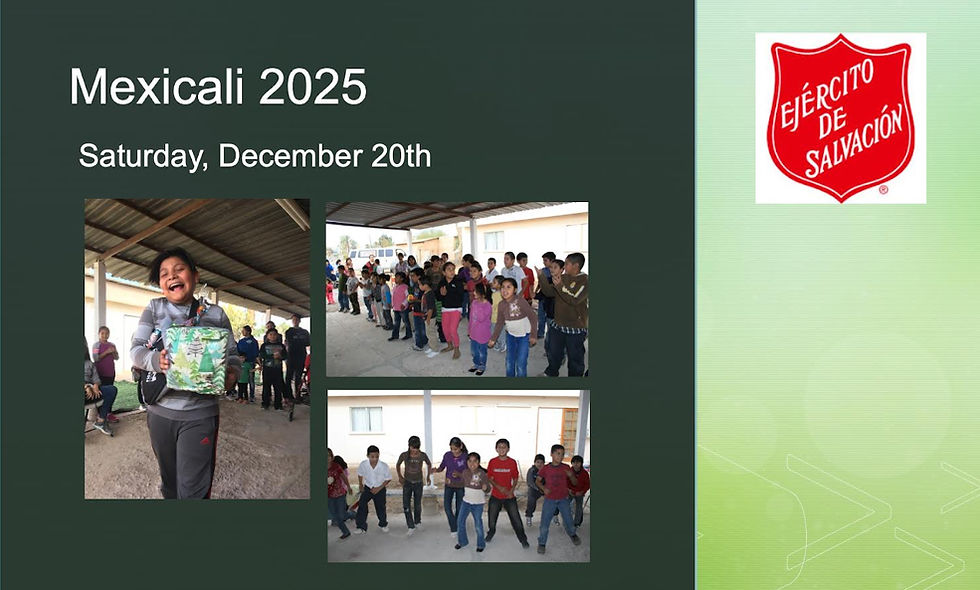 Mexicali 2025

Saturday, December 20th

EJÉRCITO DE SALVACIÓN